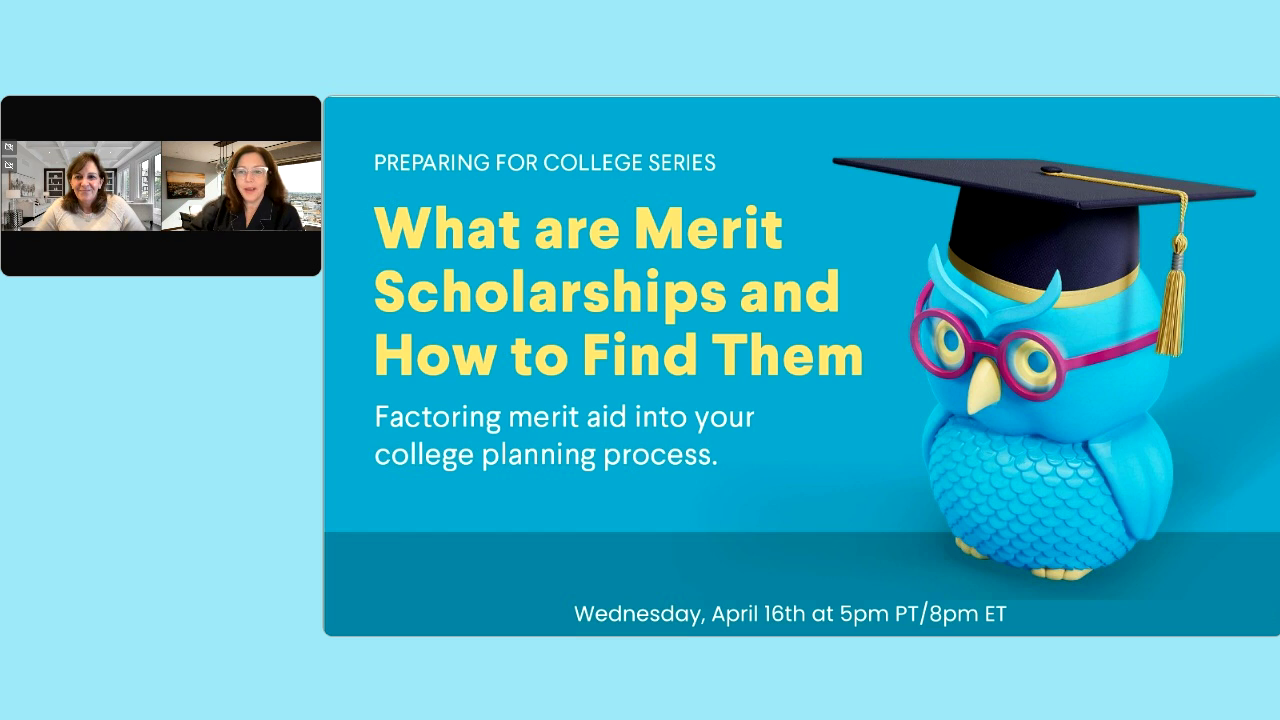 PREPARING FOR COLLEGE SERIES

What are Merit Scholarships and How to Find Them

Factoring merit aid into your college planning process.

Wednesday, April 16th at 5pm PT/8pm ET